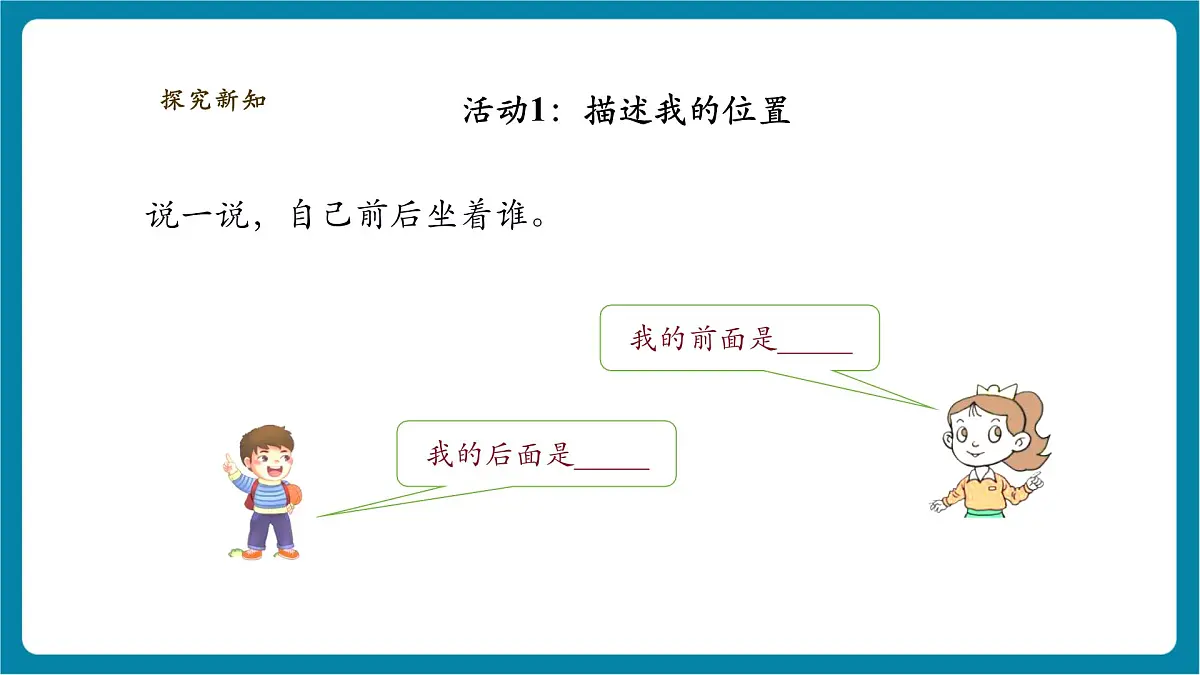 探究新知

活动1：描述我的位置

说一说，自己前后坐着谁。

我的前面是_____

我的后面是_____